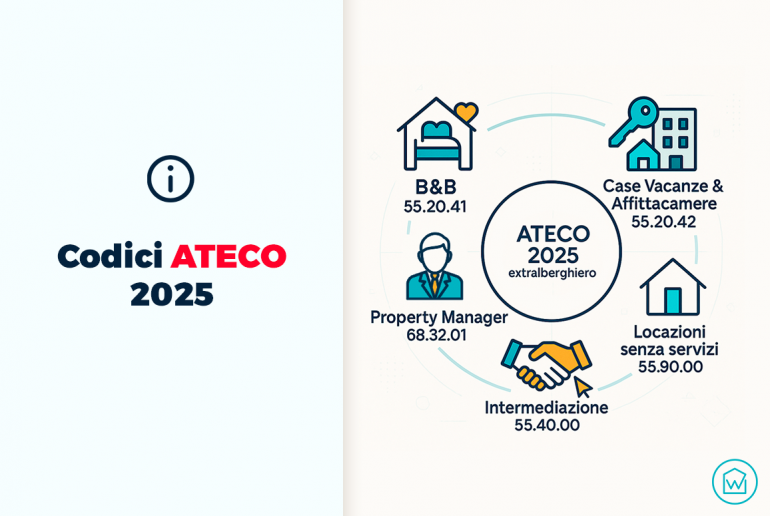 Codici ATECO 2025

B&B
55.20.41

Case Vacanze & Affittacamere
55.20.42

ATECO 2025
extralberghiero

Property Manager
68.32.01

Locazioni senza servizi
55.90.00

Intermediazione
55.40.00